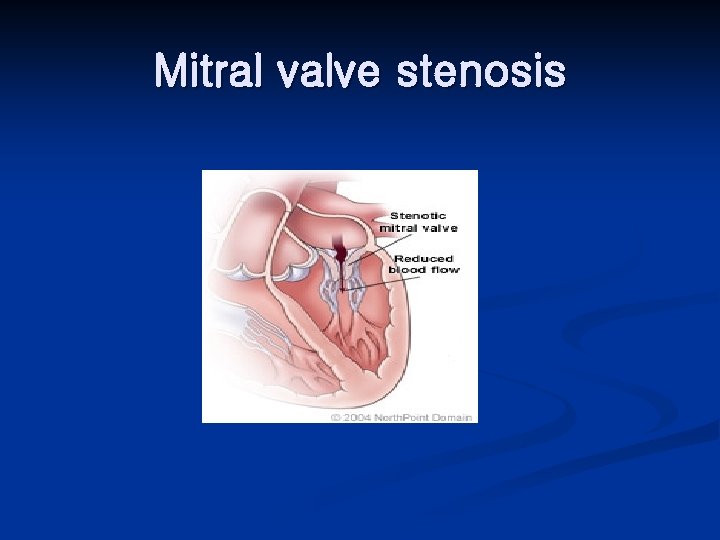 Mitral valve stenosis

Stenotic mitral valve

Reduced blood flow

© 2004 NorthPoint Domain